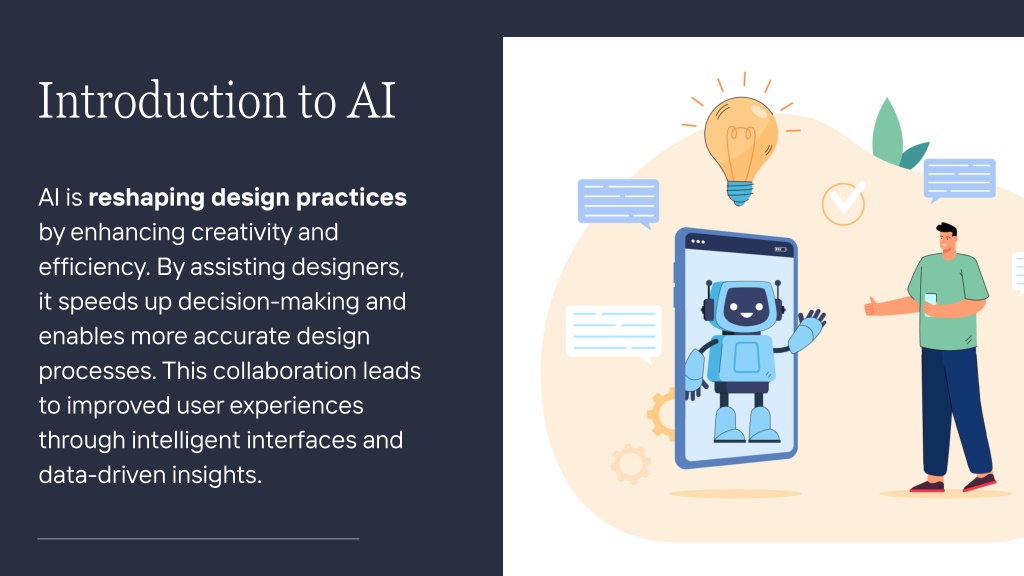 Introduction to AI

AI is reshaping design practices by enhancing creativity and efficiency. By assisting designers, it speeds up decision-making and enables more accurate design processes. This collaboration leads to improved user experiences through intelligent interfaces and data-driven insights.